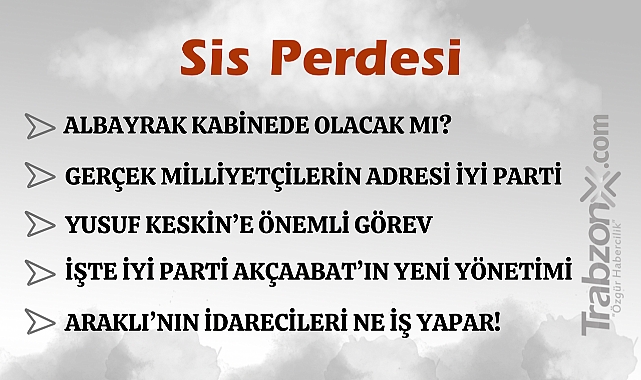 Sis Perdesi

ALBAYRAK KABİNEDE OLACAK MI?

GERÇEK MİLLİYETÇİLERİN ADRESİ İYİ PARTİ

YUSUF KESKİN'E ÖNEMLİ GÖREV

İŞTE İYİ PARTİ AKÇAABAT'IN YENİ YÖNETİMİ

ARAKLI'NIN İDARECİLERİ NE İŞ YAPAR!

TrabzonX.com
"Özgür Habercilik"